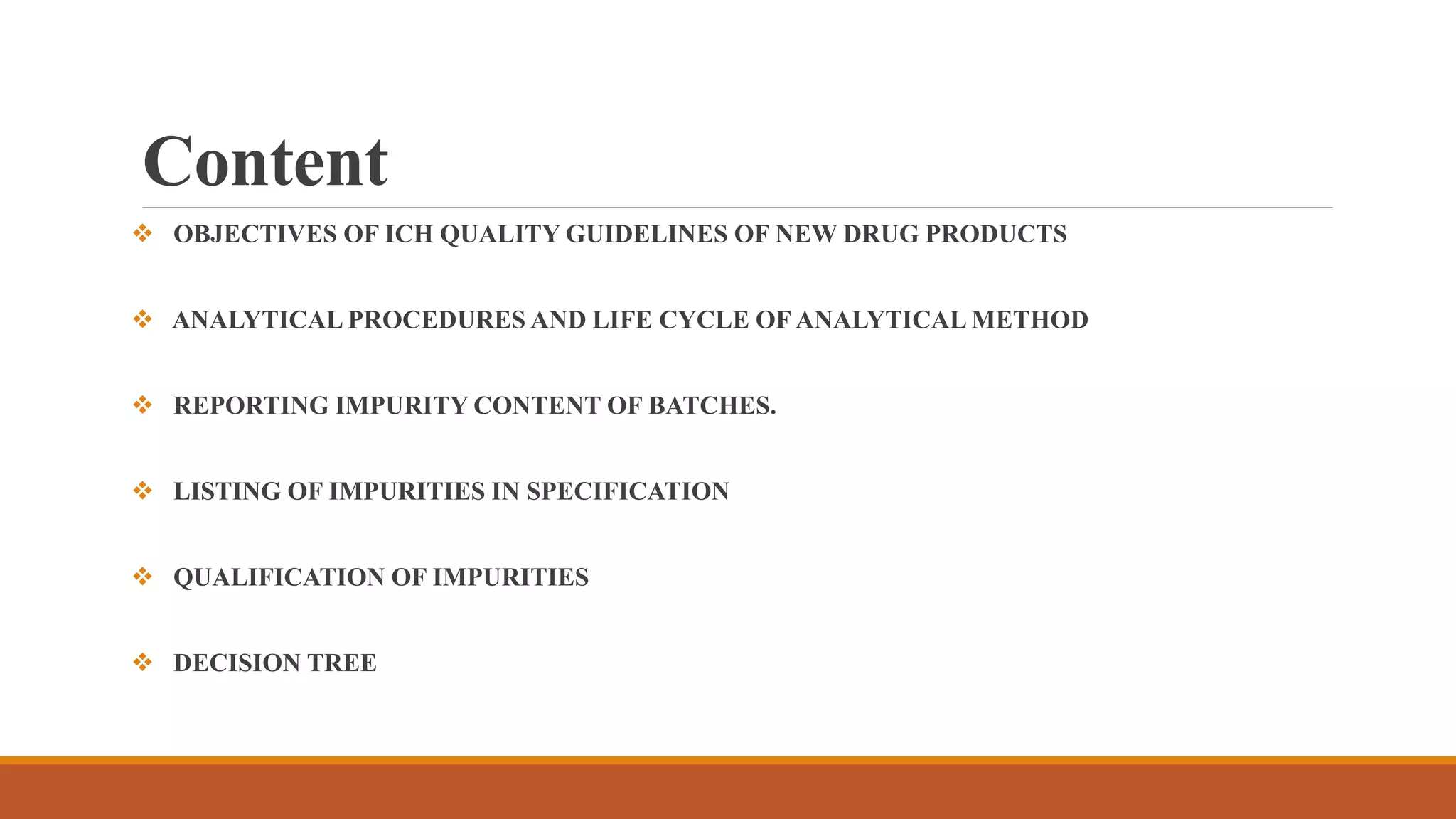 Content

❖ OBJECTIVES OF ICH QUALITY GUIDELINES OF NEW DRUG PRODUCTS

❖ ANALYTICAL PROCEDURES AND LIFE CYCLE OF ANALYTICAL METHOD

❖ REPORTING IMPURITY CONTENT OF BATCHES.

❖ LISTING OF IMPURITIES IN SPECIFICATION

❖ QUALIFICATION OF IMPURITIES

❖ DECISION TREE